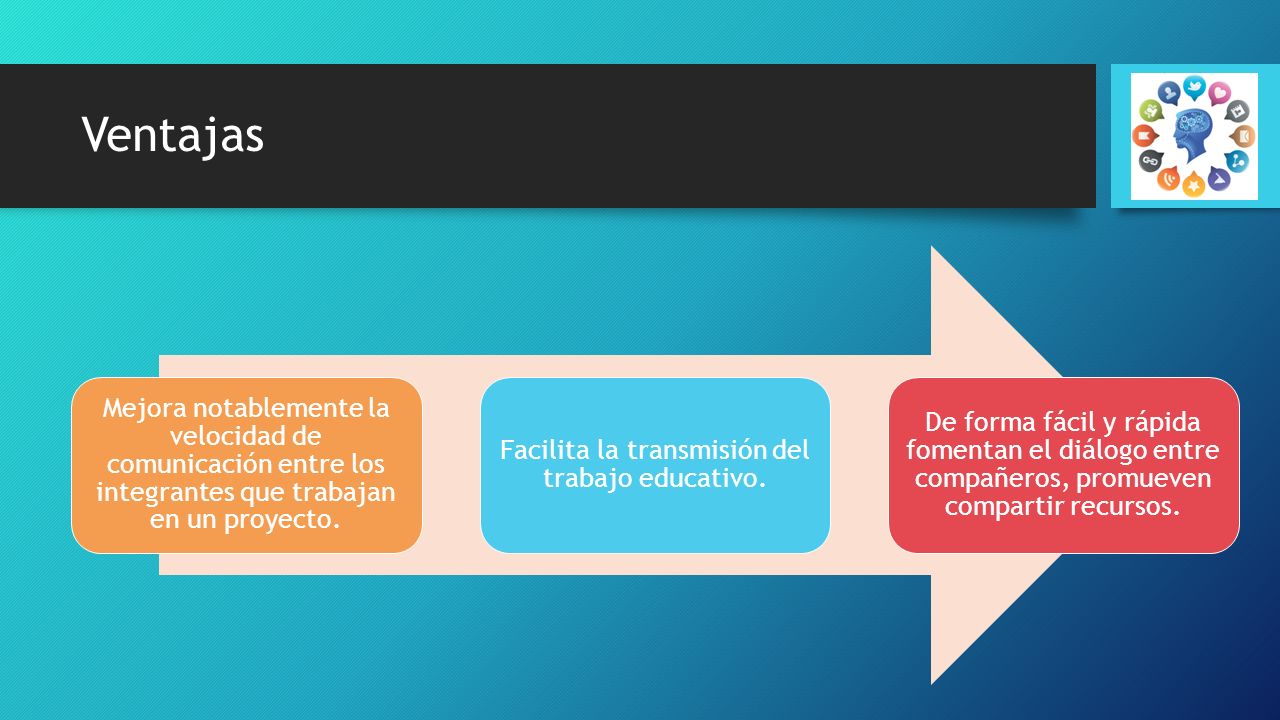 Ventajas

Mejora notablemente la velocidad de comunicación entre los integrantes que trabajan en un proyecto.

Facilita la transmisión del trabajo educativo.

De forma fácil y rápida fomentan el diálogo entre compañeros, promueven compartir recursos.